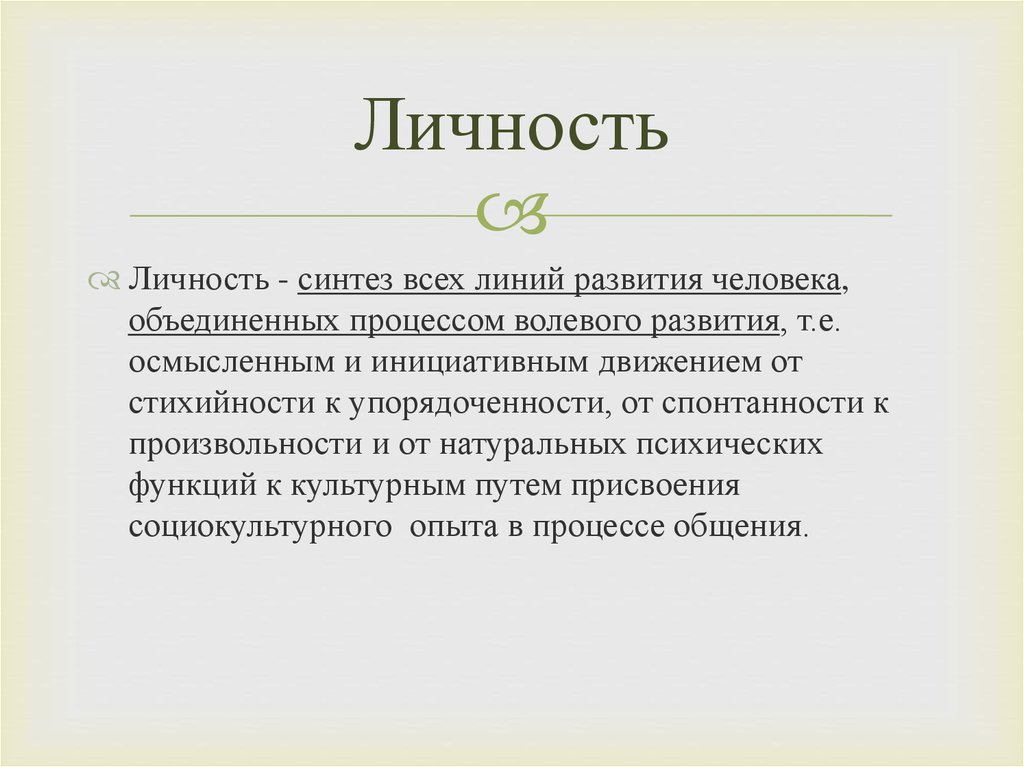 Личность

Личность - синтез всех линий развития человека, объединенных процессом волевого развития, т.е. осмысленным и инициативным движением от стихийности к упорядоченности, от спонтанности к произвольности и от натуральных психических функций к культурным путем присвоения социокультурного опыта в процессе общения.